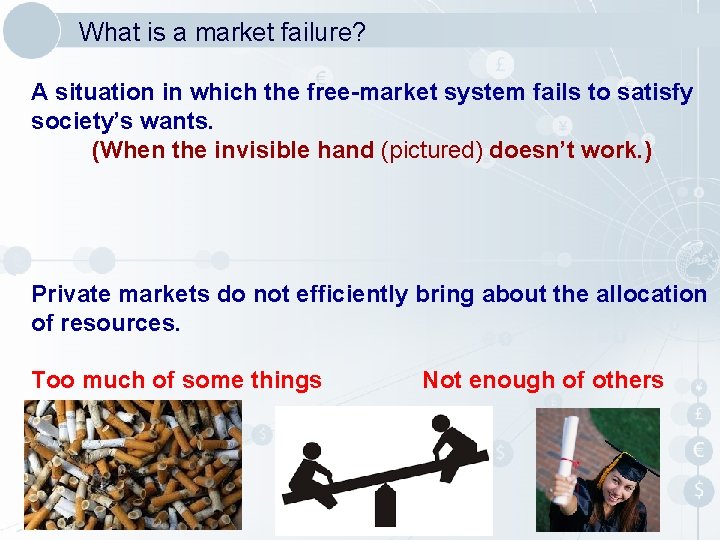 What is a market failure?

A situation in which the free-market system fails to satisfy society's wants.

(When the invisible hand (pictured) doesn't work.)

Private markets do not efficiently bring about the allocation of resources.

Too much of some things

Not enough of others